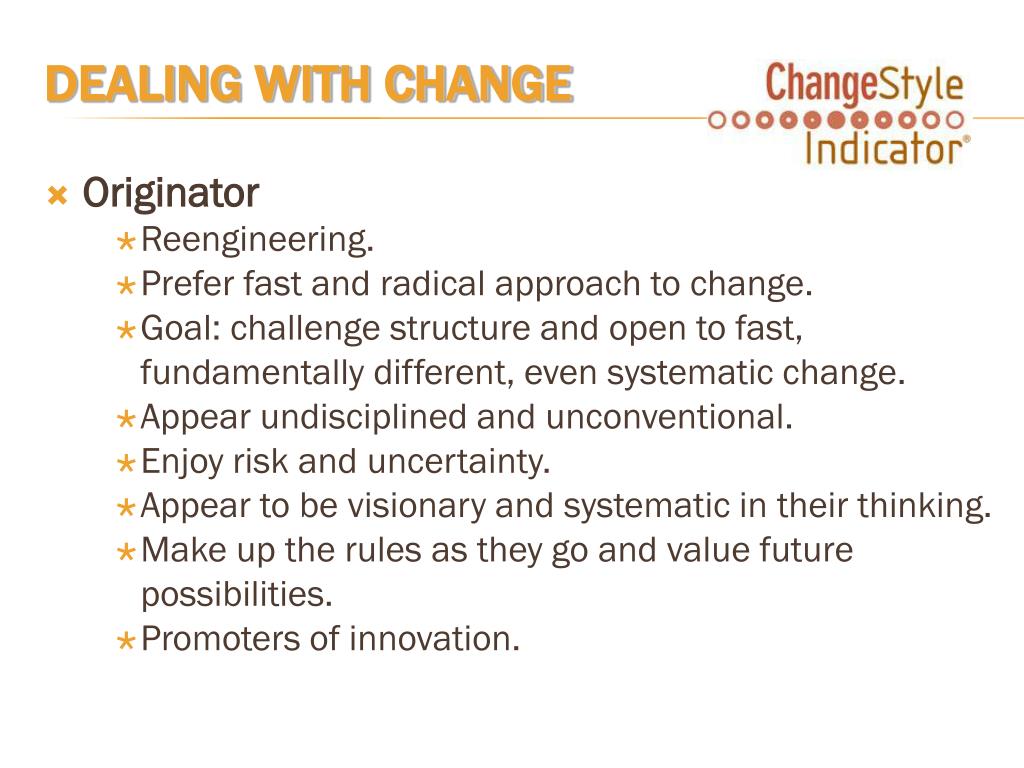 DEALING WITH CHANGE

ChangeStyle Indicator®

Originator

Reengineering.

Prefer fast and radical approach to change.

Goal: challenge structure and open to fast, fundamentally different, even systematic change.

Appear undisciplined and unconventional.

Enjoy risk and uncertainty.

Appear to be visionary and systematic in their thinking.

Make up the rules as they go and value future possibilities.

Promoters of innovation.